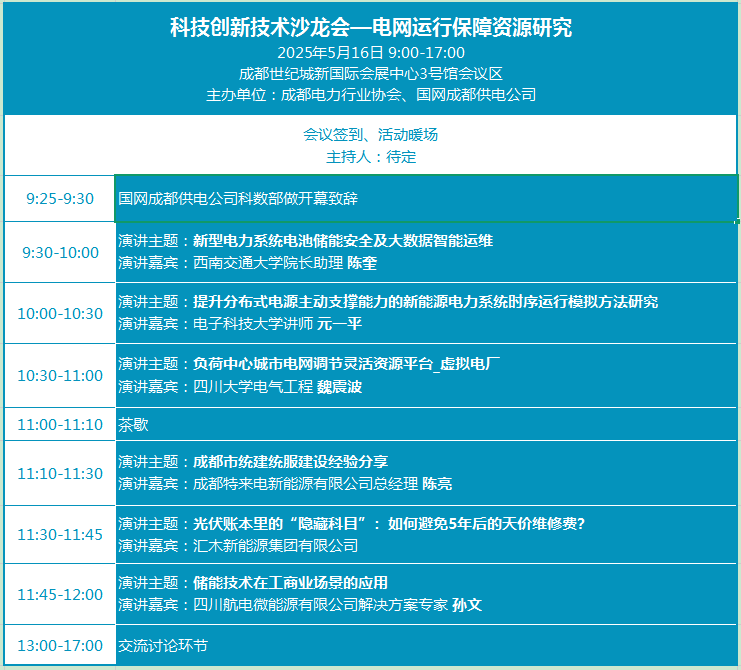 科技创新技术沙龙会—电网运行保障资源研究
2025年5月16日 9:00-17:00
成都世纪城新国际会展中心3号馆会议区
主办单位：成都电力行业协会、国网成都供电公司

会议签到、活动暖场
主持人：待定

| | |
|---|---|
| 9:25-9:30 | 国网成都供电公司科数部做开幕致辞 |
| 9:30-10:00 | 演讲主题：新型电力系统电池储能安全及大数据智能运维<br>演讲嘉宾：西南交通大学院长助理 陈奎 |
| 10:00-10:30 | 演讲主题：提升分布式电源主动支撑能力的新能源电力系统时序运行模拟方法研究<br>演讲嘉宾：电子科技大学讲师 元一平 |
| 10:30-11:00 | 演讲主题：负荷中心城市电网调节灵活资源平台_虚拟电厂<br>演讲嘉宾：四川大学电气工程 魏震波 |
| 11:00-11:10 | 茶歇 |
| 11:10-11:30 | 演讲主题：成都市统建统服建设经验分享<br>演讲嘉宾：成都特来电新能源有限公司总经理 陈亮 |
| 11:30-11:45 | 演讲主题：光伏账本里的“隐藏科目”： 如何避免5年后的天价维修费?<br>演讲嘉宾：汇木新能源集团有限公司 |
| 11:45-12:00 | 演讲主题：储能技术在工商业场景的应用<br>演讲嘉宾：四川航电微能源有限公司解决方案专家 孙文 |
| 13:00-17:00 | 交流讨论环节 |